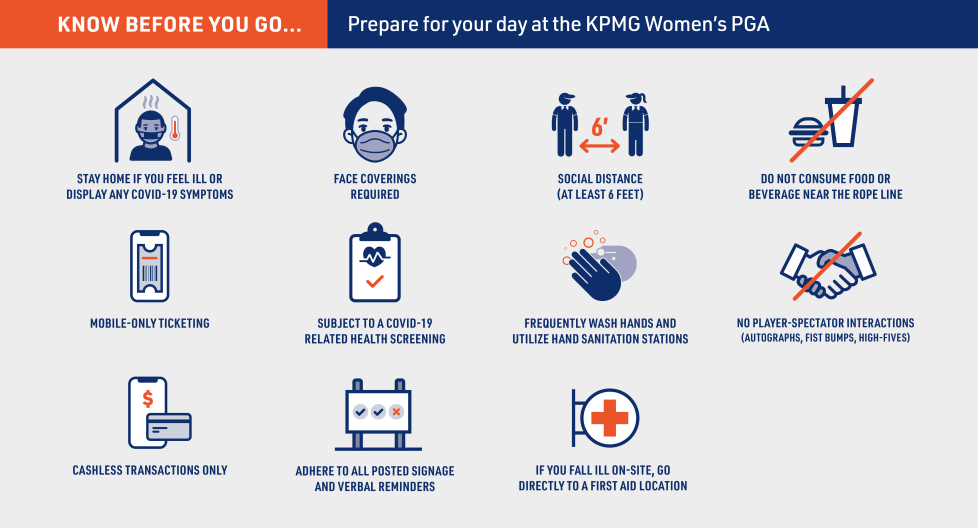 KNOW BEFORE YOU GO...

Prepare for your day at the KPMG Women's PGA

STAY HOME IF YOU FEEL ILL OR DISPLAY ANY COVID-19 SYMPTOMS

FACE COVERINGS REQUIRED

6'

SOCIAL DISTANCE (AT LEAST 6 FEET)

DO NOT CONSUME FOOD OR BEVERAGE NEAR THE ROPE LINE

MOBILE-ONLY TICKETING

SUBJECT TO A COVID-19 RELATED HEALTH SCREENING

FREQUENTLY WASH HANDS AND UTILIZE HAND SANITATION STATIONS

NO PLAYER-SPECTATOR INTERACTIONS (AUTOGRAPHS, FIST BUMPS, HIGH-FIVES)

$

CASHLESS TRANSACTIONS ONLY

ADHERE TO ALL POSTED SIGNAGE AND VERBAL REMINDERS

IF YOU FALL ILL ON-SITE, GO DIRECTLY TO A FIRST AID LOCATION